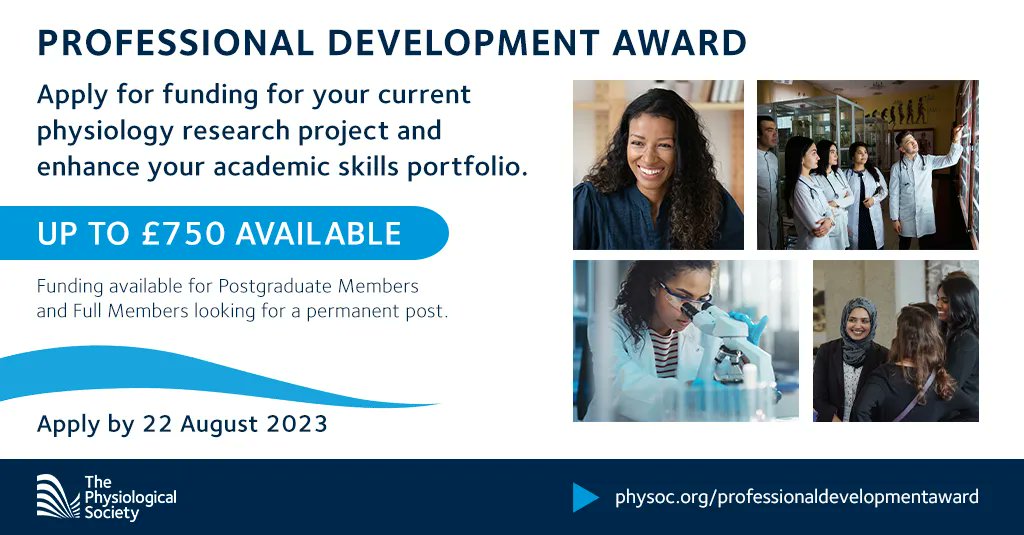 PROFESSIONAL DEVELOPMENT AWARD

Apply for funding for your current physiology research project and enhance your academic skills portfolio.

UP TO £750 AVAILABLE

Funding available for Postgraduate Members and Full Members looking for a permanent post.

Apply by 22 August 2023

The Physiological Society

physoc.org/professionaldevelopmentaward